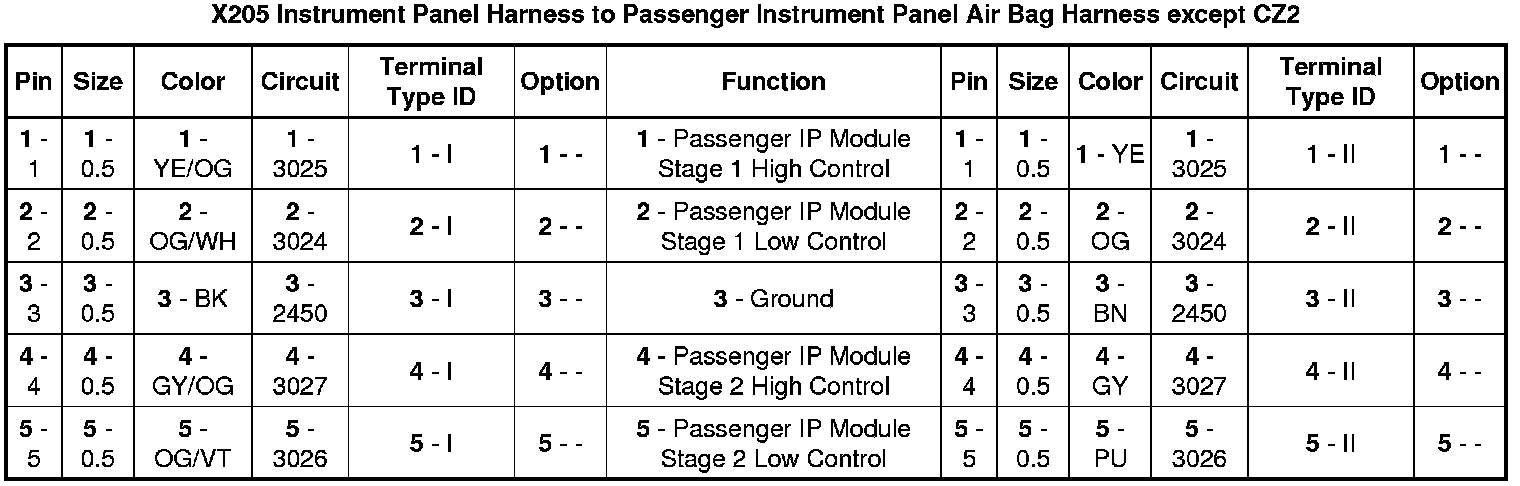 X205 Instrument Panel Harness to Passenger Instrument Panel Air Bag Harness except CZ2

| Pin | Size | Color | Circuit | Terminal Type ID | Option | Function | Pin | Size | Color | Circuit | Terminal Type ID | Option |
|---|---|---|---|---|---|---|---|---|---|---|---|---|
| 1 - 1 | 1 - 0.5 | 1 - YE/OG | 1 - 3025 | 1 - I | 1 - - | 1 - Passenger IP Module Stage 1 High Control | 1 - 1 | 1 - 0.5 | 1 - YE | 1 - 3025 | 1 - II | 1 - - |
| 2 - 2 | 2 - 0.5 | 2 - OG/WH | 2 - 3024 | 2 - I | 2 - - | 2 - Passenger IP Module Stage 1 Low Control | 2 - 2 | 2 - 0.5 | 2 - OG | 2 - 3024 | 2 - II | 2 - - |
| 3 - 3 | 3 - 0.5 | 3 - BK | 3 - 2450 | 3 - I | 3 - - | 3 - Ground | 3 - 3 | 3 - 0.5 | 3 - BN | 3 - 2450 | 3 - II | 3 - - |
| 4 - 4 | 4 - 0.5 | 4 - GY/OG | 4 - 3027 | 4 - I | 4 - - | 4 - Passenger IP Module Stage 2 High Control | 4 - 4 | 4 - 0.5 | 4 - GY | 4 - 3027 | 4 - II | 4 - - |
| 5 - 5 | 5 - 0.5 | 5 - OG/VT | 5 - 3026 | 5 - I | 5 - - | 5 - Passenger IP Module Stage 2 Low Control | 5 - 5 | 5 - 0.5 | 5 - PU | 5 - 3026 | 5 - II | 5 - - |